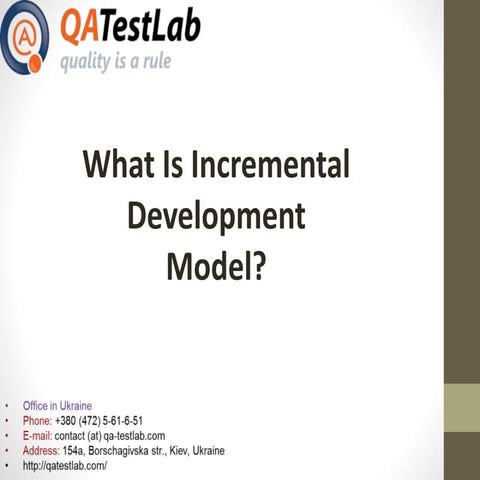 QATestLab
quality is a rule

What Is Incremental Development Model?

• Office in Ukraine
• Phone: +380 (472) 5-61-6-51
• E-mail: contact (at) qa-testlab.com
• Address: 154a, Borschagivska str., Kiev, Ukraine
• http://qatestlab.com/